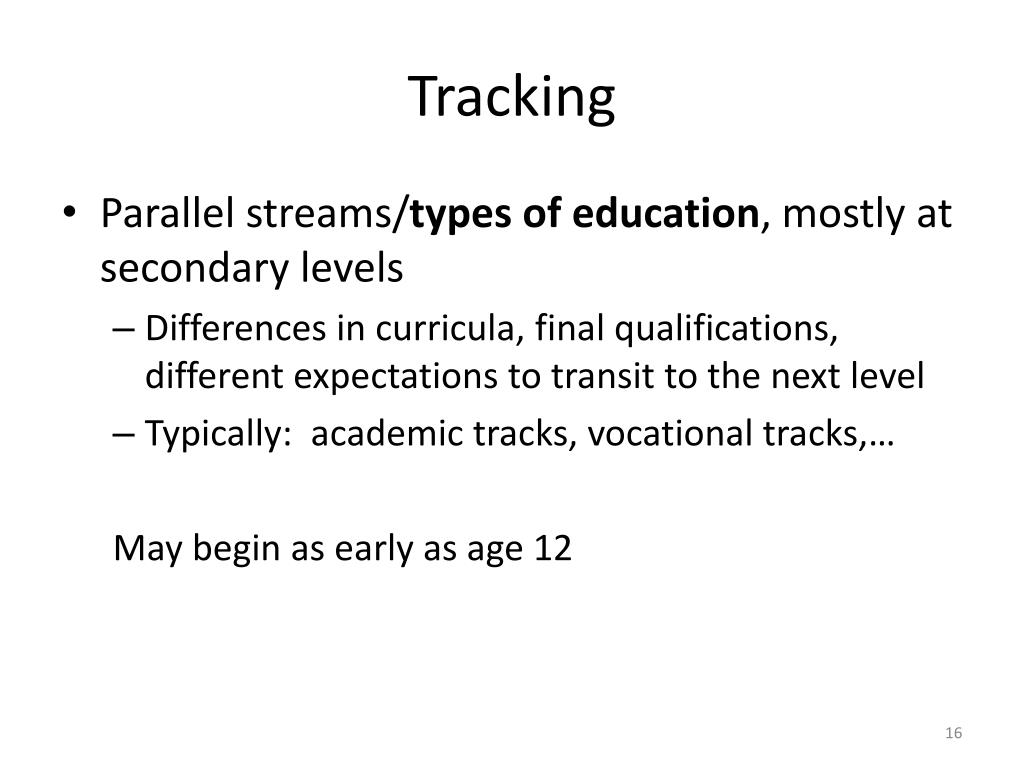 Tracking

• Parallel streams/types of education, mostly at secondary levels
  – Differences in curricula, final qualifications, different expectations to transit to the next level
  – Typically: academic tracks, vocational tracks,…

May begin as early as age 12

16